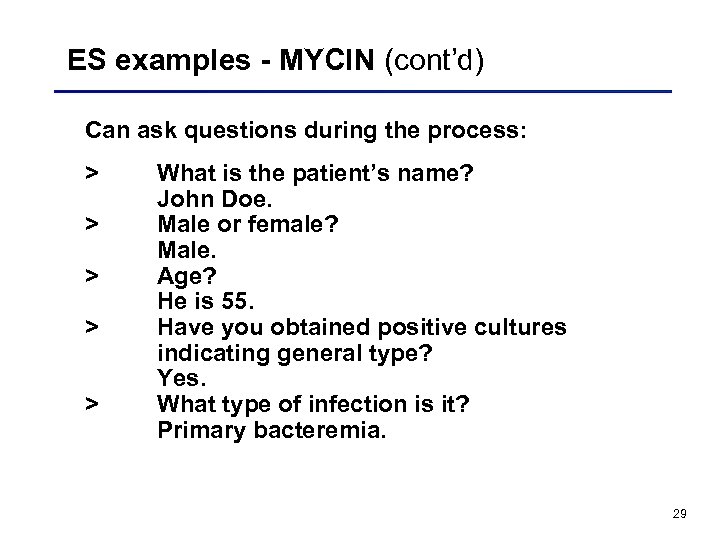 ES examples - MYCIN (cont'd)

Can ask questions during the process:

> What is the patient's name?
John Doe.
> Male or female?
Male.
> Age?
He is 55.
> Have you obtained positive cultures indicating general type?
Yes.
> What type of infection is it?
Primary bacteremia.

29